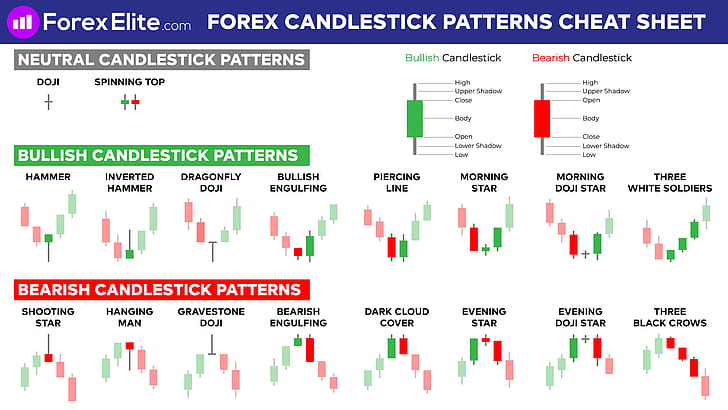 ForexElite.com FOREX CANDLESTICK PATTERNS CHEAT SHEET

NEUTRAL CANDLESTICK PATTERNS

DOJI

SPINNING TOP

Bullish Candlestick

High
Upper Shadow
Close
Body
Open
Lower Shadow
Low

Bearish Candlestick

High
Upper Shadow
Open
Body
Close
Lower Shadow
Low

BULLISH CANDLESTICK PATTERNS

HAMMER

INVERTED HAMMER

DRAGONFLY DOJI

BULLISH ENGULFING

PIERCING LINE

MORNING STAR

MORNING DOJI STAR

THREE WHITE SOLDIERS

BEARISH CANDLESTICK PATTERNS

SHOOTING STAR

HANGING MAN

GRAVESTONE DOJI

BEARISH ENGULFING

DARK CLOUD COVER

EVENING STAR

EVENING DOJI STAR

THREE BLACK CROWS